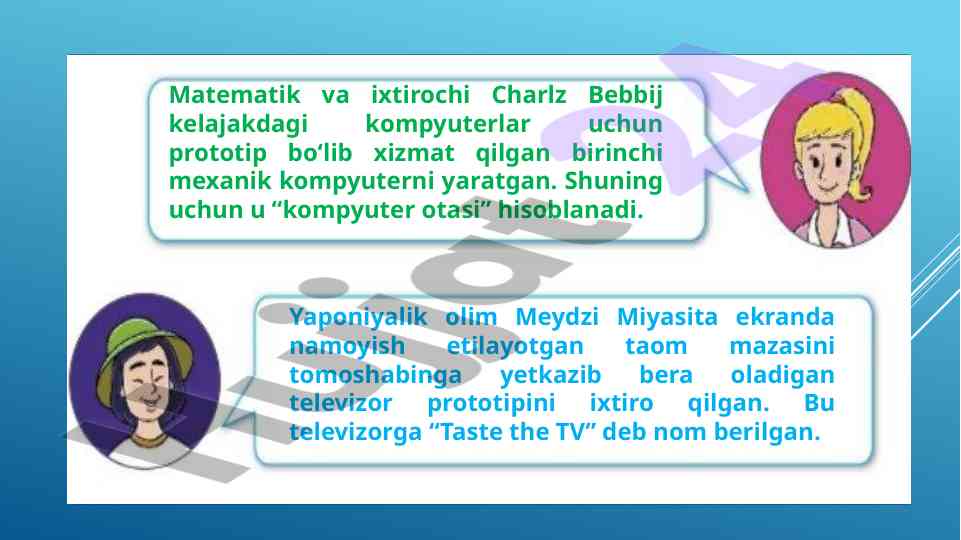 Matematik va ixtirochi Charlz Bebbij kelajakdagi kompyuterlar uchun prototip bo‘lib xizmat qilgan birinchi mexanik kompyuterni yaratgan. Shuning uchun u “kompyuter otasi” hisoblanadi.

Yaponiyalik olim Meydzi Miyasita ekranda namoyish etilayotgan taom mazasini tomoshabinga yetkazib bera oladigan televizor prototipini ixtiro qilgan. Bu televizorga “Taste the TV” deb nom berilgan.

Hujjat24